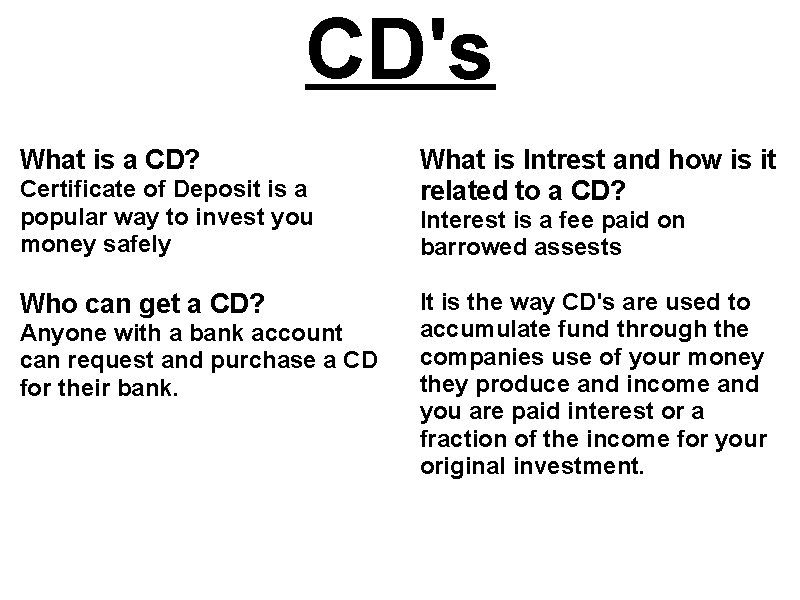 CD's

What is a CD?
Certificate of Deposit is a popular way to invest you money safely

Who can get a CD?
Anyone with a bank account can request and purchase a CD for their bank.

What is Intrest and how is it related to a CD?
Interest is a fee paid on barrowed assests

It is the way CD's are used to accumulate fund through the companies use of your money they produce and income and you are paid interest or a fraction of the income for your original investment.